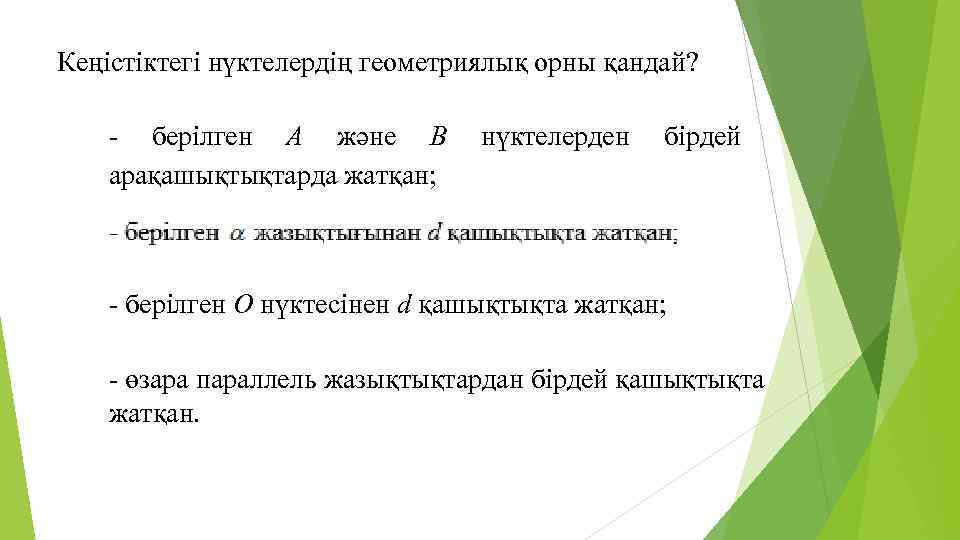 Кеңістіктегі нүктелердің геометриялық орны қандай?

- берілген $A$ және $B$ нүктелерден бірдей арақашықтықтарда жатқан;

- берілген $\alpha$ жазықтығынан $d$ қашықтықта жатқан;

- берілген $O$ нүктесінен $d$ қашықтықта жатқан;

- өзара параллель жазықтықтардан бірдей қашықтықта жатқан.